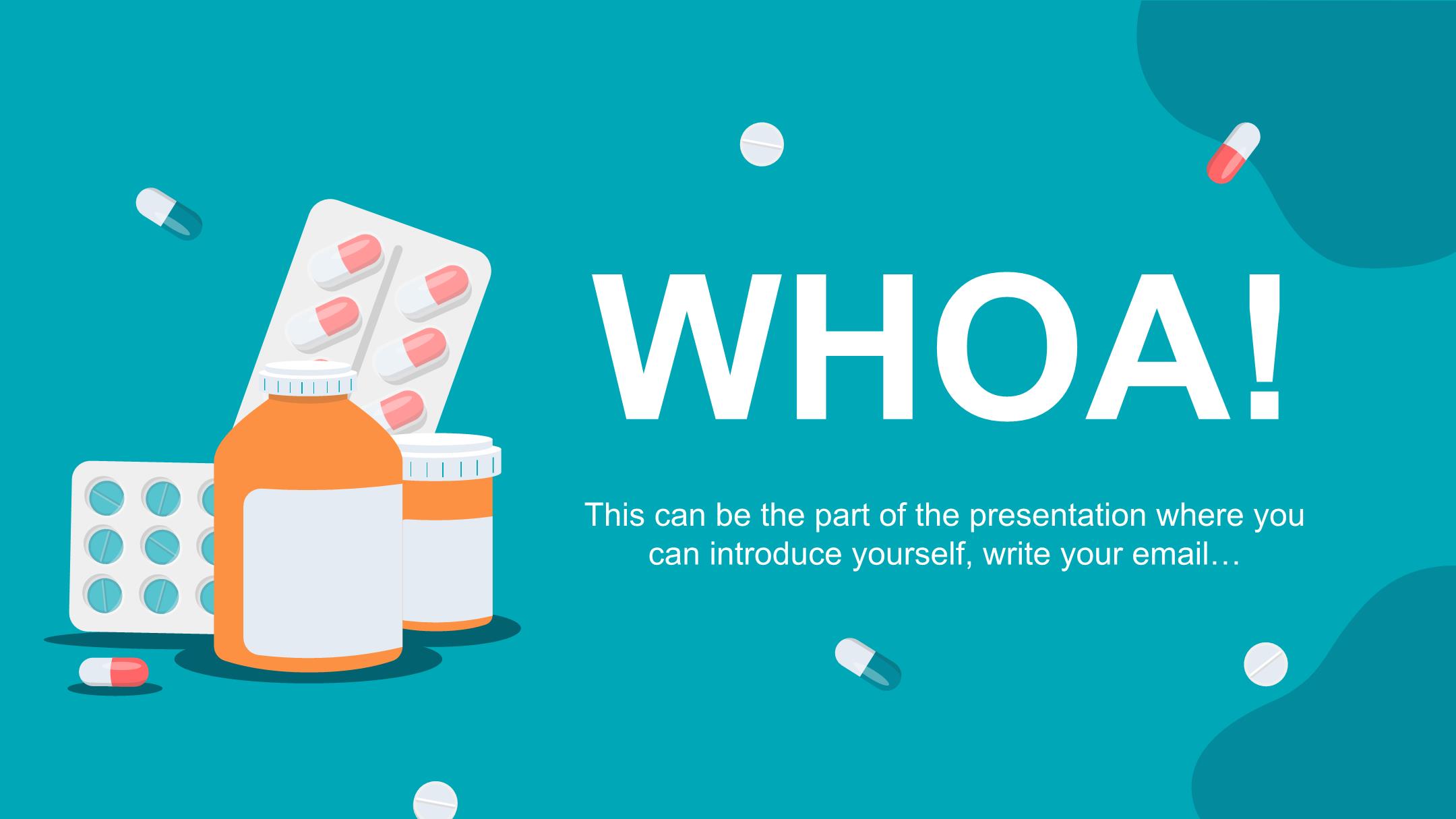 WHOA!

This can be the part of the presentation where you can introduce yourself, write your email…